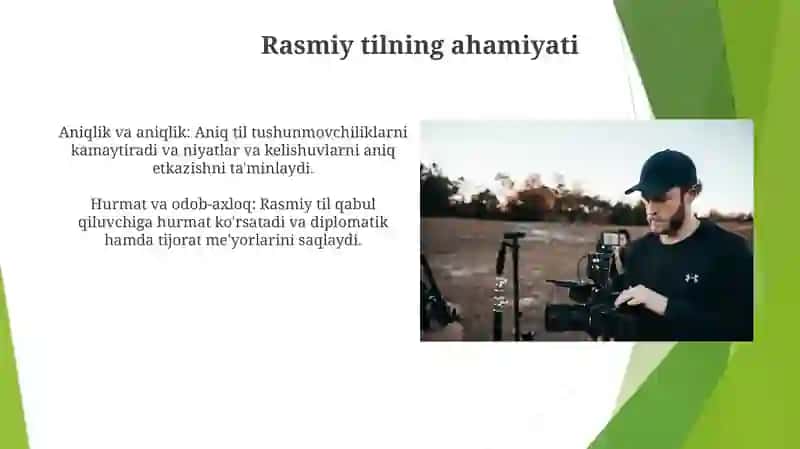 Rasmiy tilning ahamiyati

Aniqlik va aniqlik: Aniq til tushunmovchiliklarni kamaytiradi va niyatlar va kelishuvlarni aniq etkazishni ta'minlaydi.

Hurmat va odob-axloq: Rasmiy til qabul qiluvchiga hurmat ko'rsatadi va diplomatik hamda tijorat me'yorlarini saqlaydi.